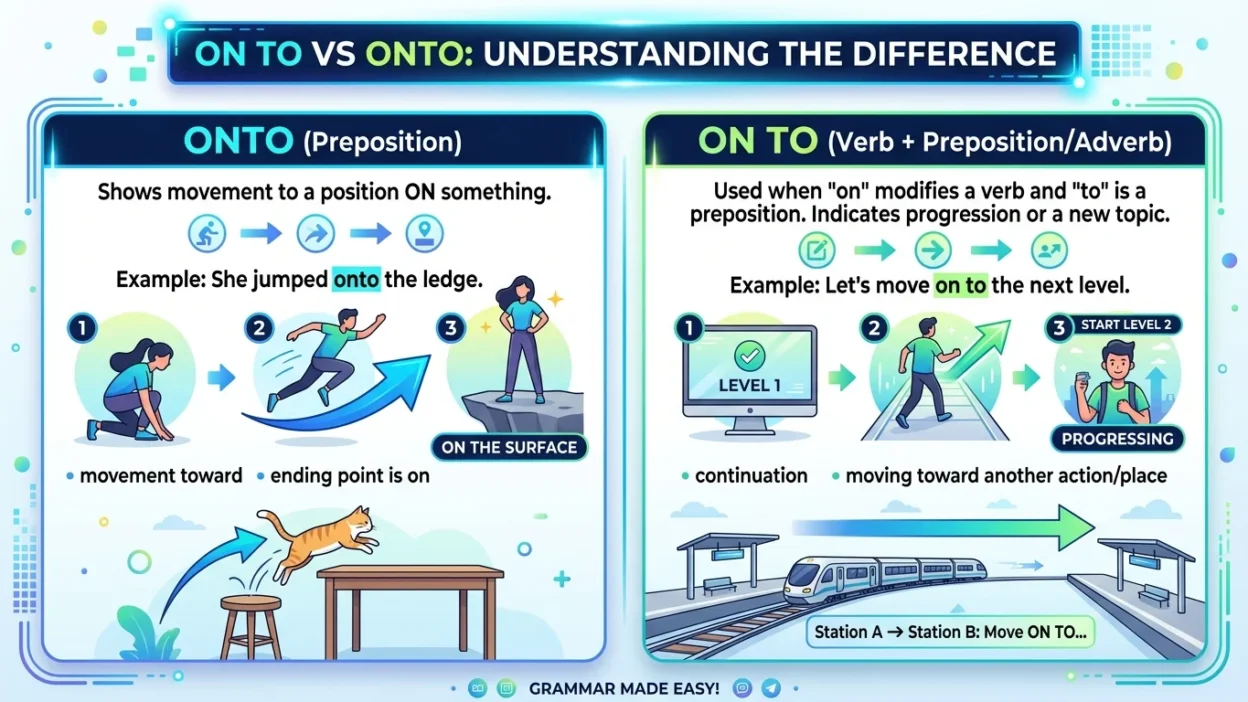 ON TO VS ONTO: UNDERSTANDING THE DIFFERENCE

ONTO (Preposition)

Shows movement to a position ON something.

Example: She jumped onto the ledge.

1

2

3

ON THE SURFACE

• movement toward • ending point is on

ON TO (Verb + Preposition/Adverb)

Used when "on" modifies a verb and "to" is a preposition. Indicates progression or a new topic.

Example: Let's move on to the next level.

1

LEVEL 1

2

3

START LEVEL 2

PROGRESSING

• continuation • moving toward another action/place

Station A → Station B: Move ON TO...

GRAMMAR MADE EASY!